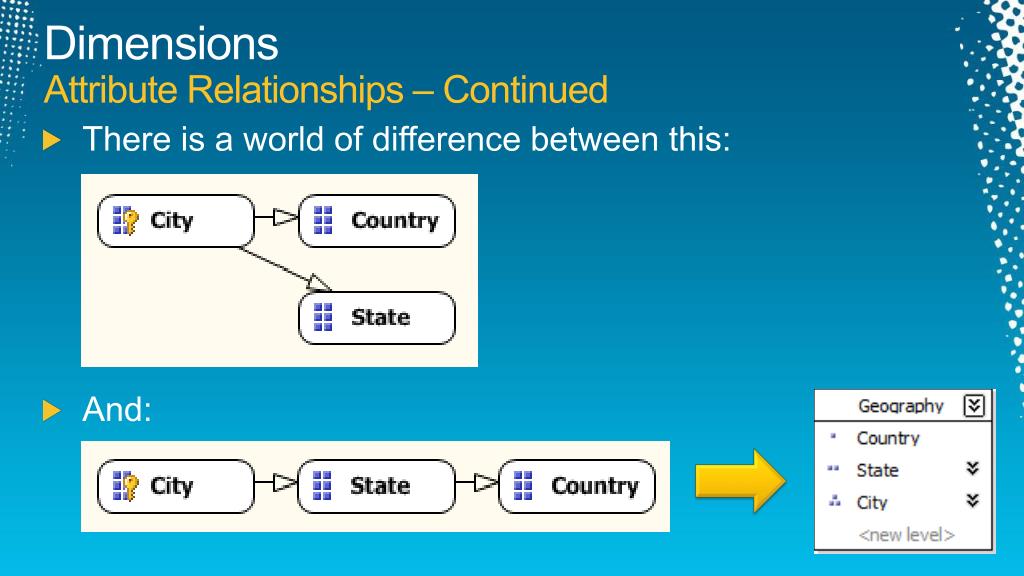 Dimensions
Attribute Relationships – Continued

There is a world of difference between this:

City
Country
State

And:

City
State
Country

Geography
Country
State
City
<new level>